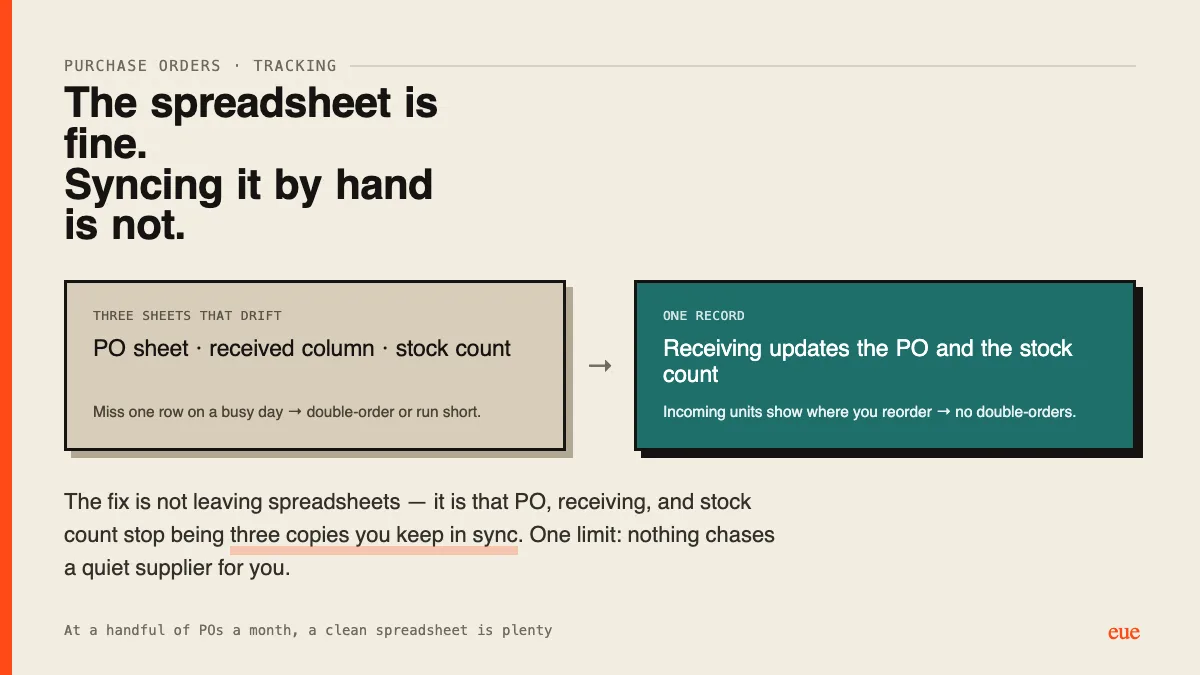 PURCHASE ORDERS · TRACKING

The spreadsheet is fine.
Syncing it by hand is not.

THREE SHEETS THAT DRIFT

PO sheet · received column · stock count

Miss one row on a busy day → double-order or run short.

→

ONE RECORD

Receiving updates the PO and the stock count

Incoming units show where you reorder → no double-orders.

The fix is not leaving spreadsheets — it is that PO, receiving, and stock count stop being three copies you keep in sync. One limit: nothing chases a quiet supplier for you.

At a handful of POs a month, a clean spreadsheet is plenty

eue